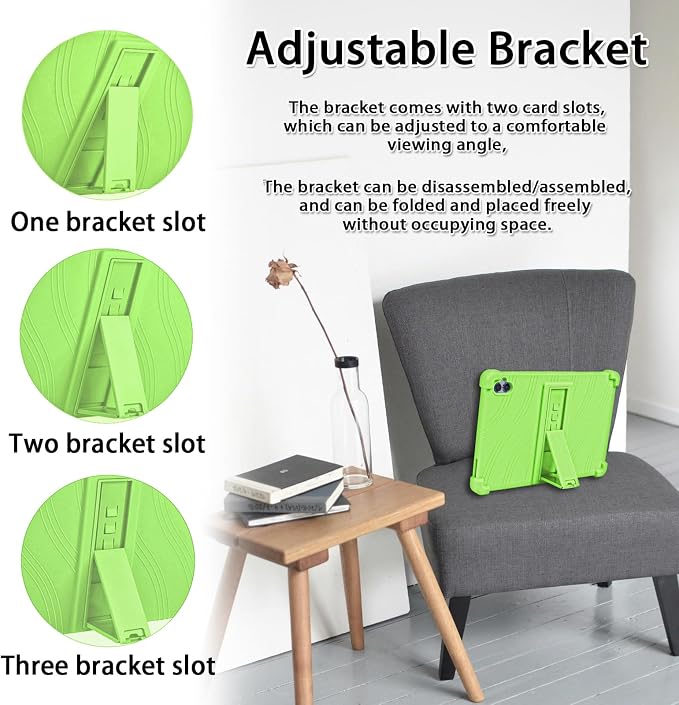 Adjustable Bracket

The bracket comes with two card slots, which can be adjusted to a comfortable viewing angle,

The bracket can be disassembled/assembled, and can be folded and placed freely without occupying space.

One bracket slot

Two bracket slot

Three bracket slot